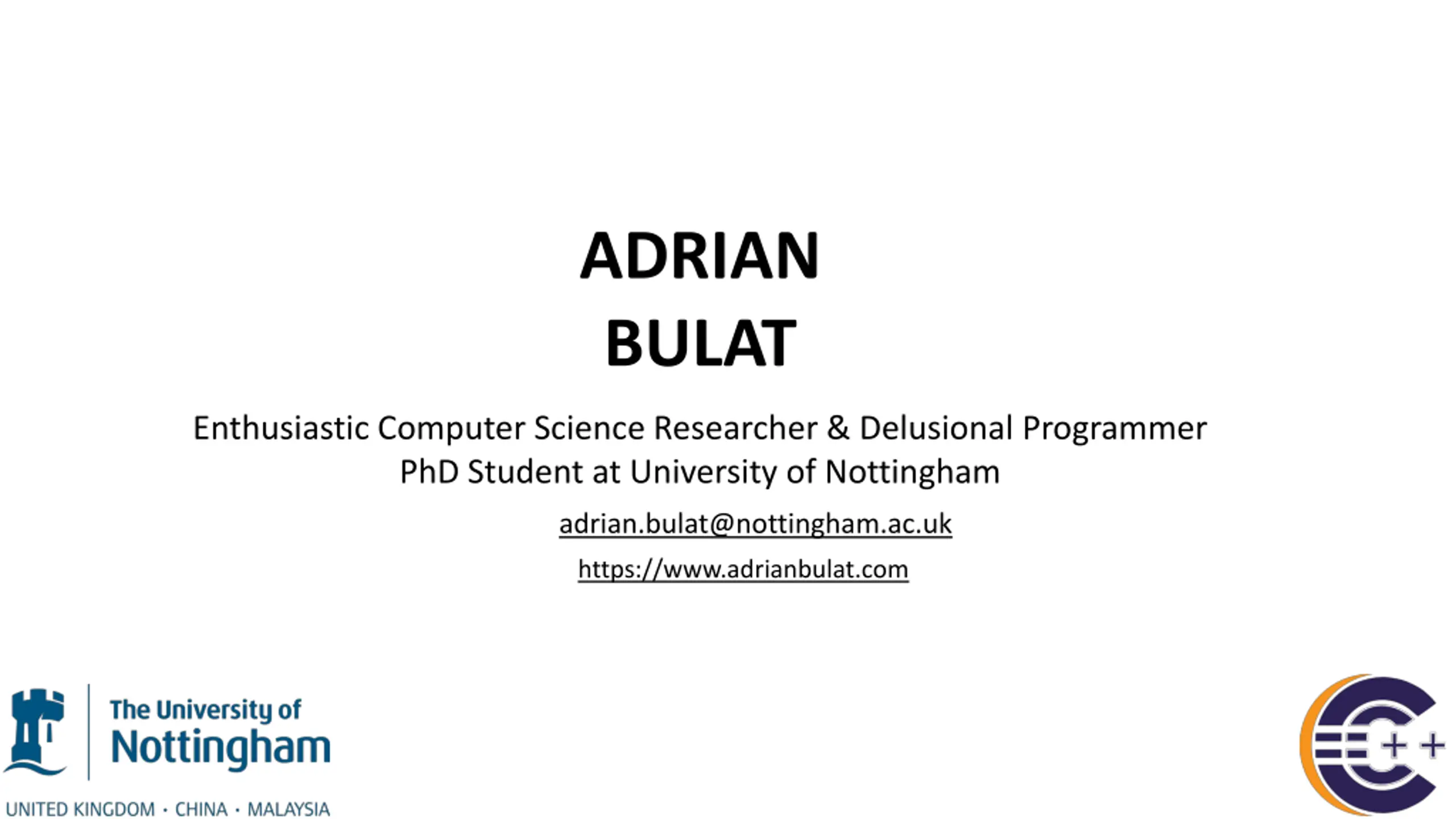 ADRIAN
BULAT

Enthusiastic Computer Science Researcher & Delusional Programmer
PhD Student at University of Nottingham

adrian.bulat@nottingham.ac.uk

https://www.adrianbulat.com

The University of
Nottingham

UNITED KINGDOM · CHINA · MALAYSIA

C++